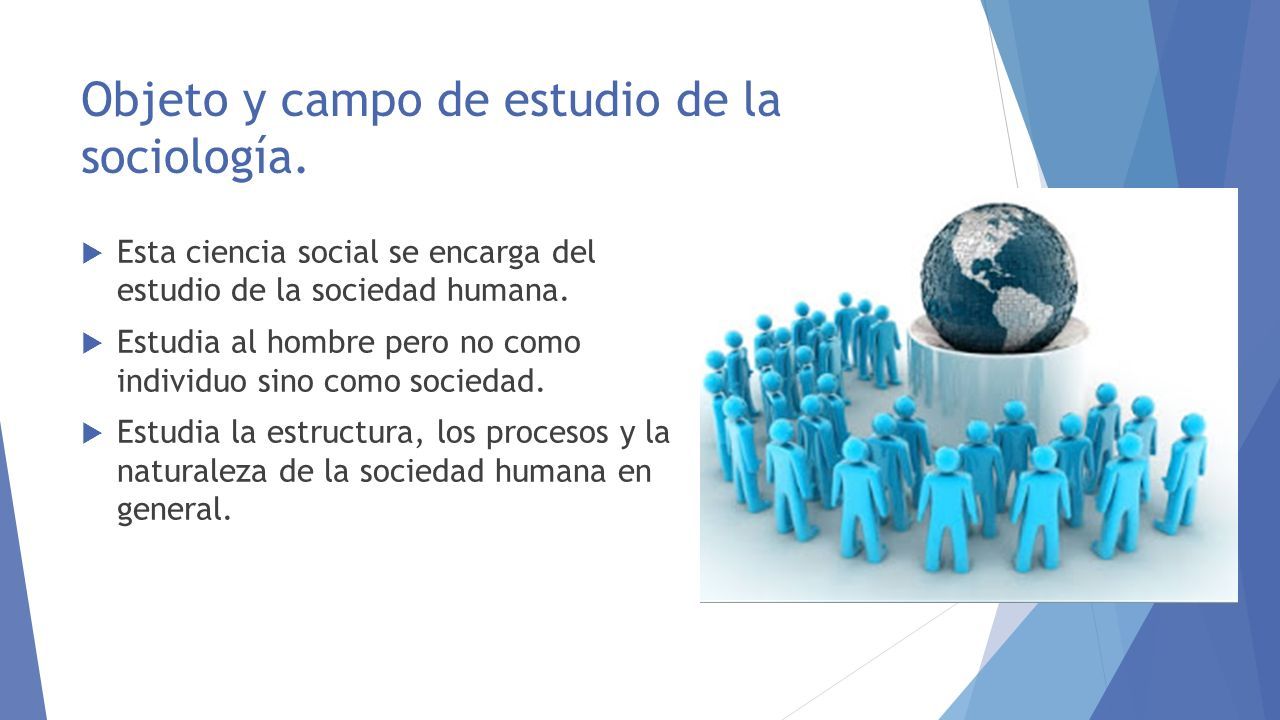 Objeto y campo de estudio de la sociología.

Esta ciencia social se encarga del estudio de la sociedad humana.

Estudia al hombre pero no como individuo sino como sociedad.

Estudia la estructura, los procesos y la naturaleza de la sociedad humana en general.